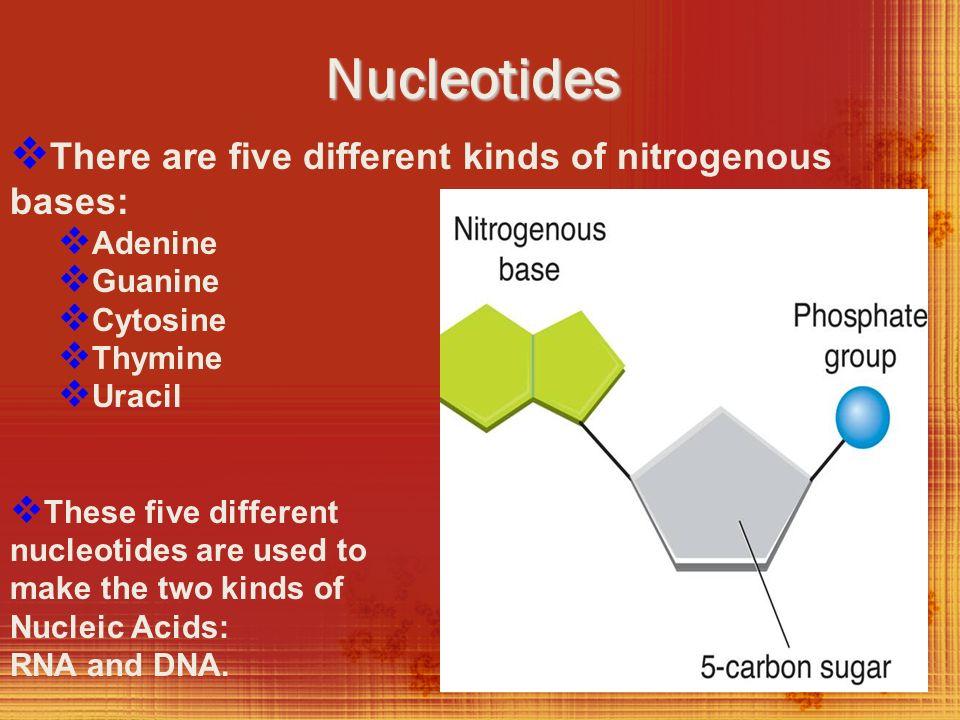 Nucleotides

❖There are five different kinds of nitrogenous bases:

❖Adenine
❖Guanine
❖Cytosine
❖Thymine
❖Uracil

❖These five different nucleotides are used to make the two kinds of Nucleic Acids:
RNA and DNA.

Nitrogenous base

Phosphate group

5-carbon sugar